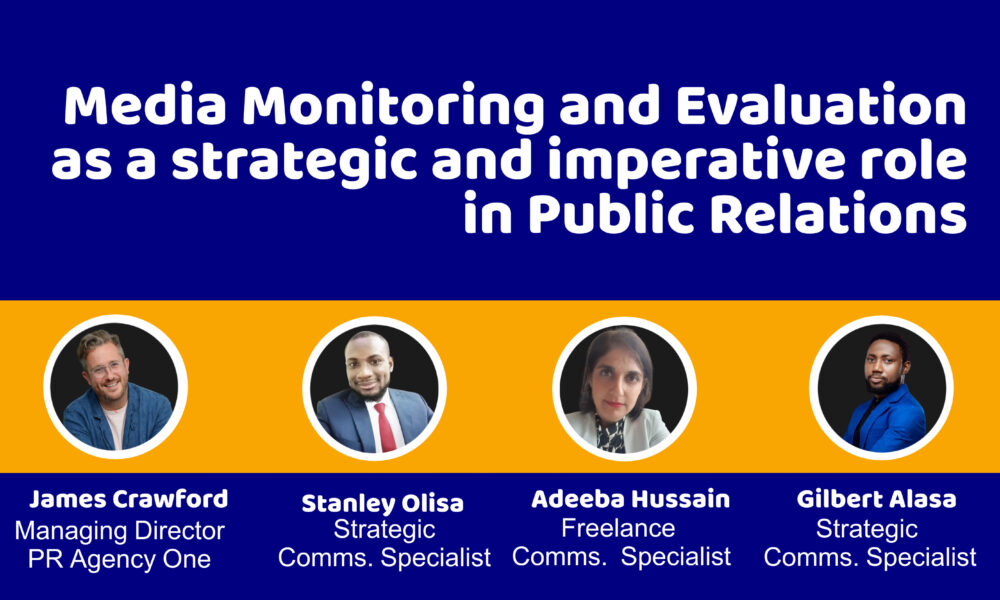 Media Monitoring and Evaluation as a strategic and imperative role in Public Relations

James Crawford
Managing Director
PR Agency One

Stanley Olisa
Strategic
Comms. Specialist

Adeeba Hussain
Freelance
Comms. Specialist

Gilbert Alasa
Strategic
Comms. Specialist